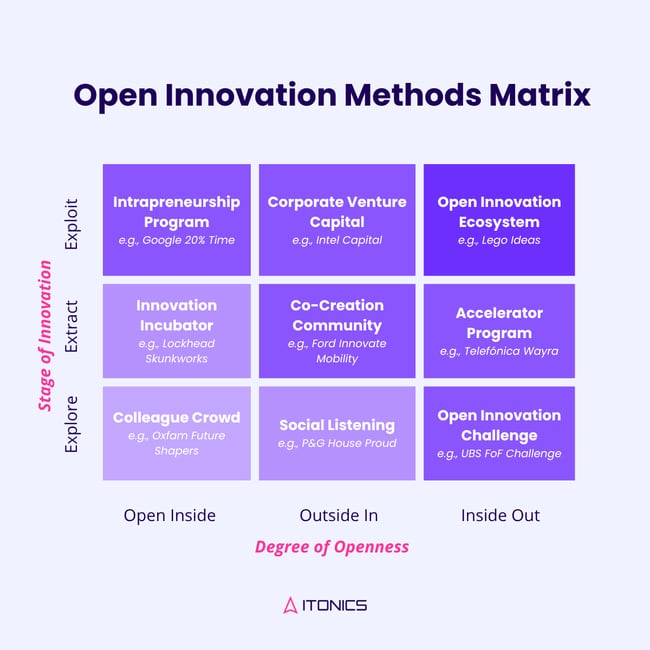 Open Innovation Methods Matrix

Stage of Innovation

Exploit

Intrapreneurship Program
e.g., Google 20% Time

Corporate Venture Capital
e.g., Intel Capital

Open Innovation Ecosystem
e.g., Lego Ideas

Extract

Innovation Incubator
e.g., Lockhead Skunkworks

Co-Creation Community
e.g., Ford Innovate Mobility

Accelerator Program
e.g., Telefónica Wayra

Explore

Colleague Crowd
e.g., Oxfam Future Shapers

Social Listening
e.g., P&G House Proud

Open Innovation Challenge
e.g., UBS FoF Challenge

Open Inside

Outside In

Inside Out

Degree of Openness

ITONICS